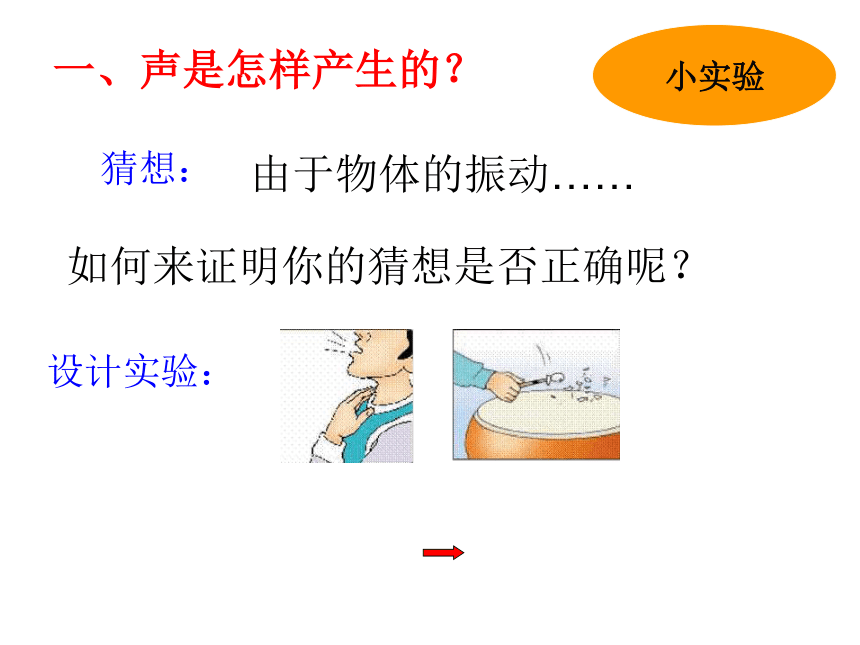 一、声是怎样产生的？

小实验

猜想： 由于物体的振动……

如何来证明你的猜想是否正确呢？

设计实验：